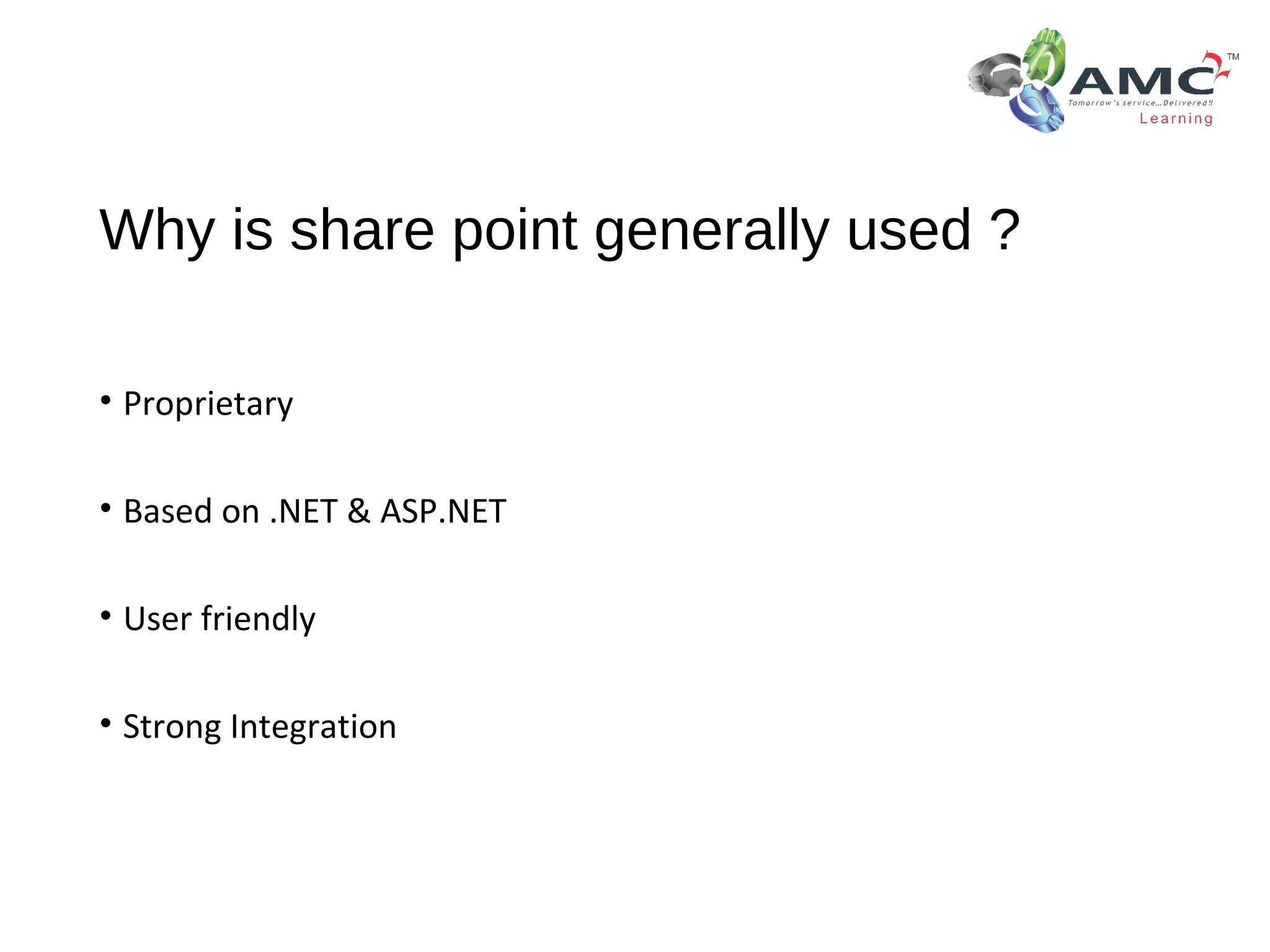 AMC™
Tomorrow's service...Delivered!!
Learning

Why is share point generally used ?

• Proprietary

• Based on .NET & ASP.NET

• User friendly

• Strong Integration